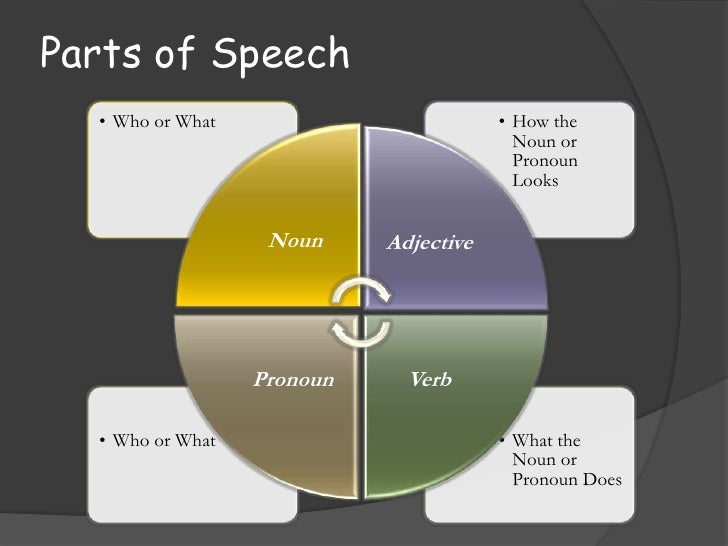 Parts of Speech

• Who or What

• How the Noun or Pronoun Looks

Noun

Adjective

Pronoun

Verb

• Who or What

• What the Noun or Pronoun Does